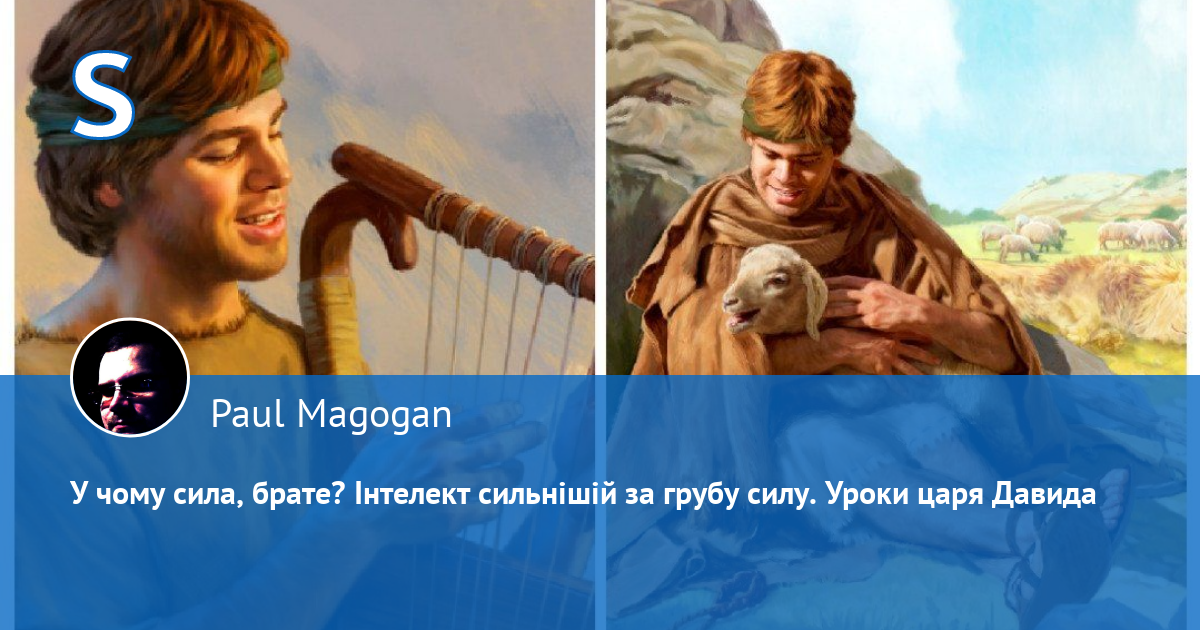 S

Paul Magogan

У чому сила, брате? Інтелект сильнішій за грубу силу. Уроки царя Давида